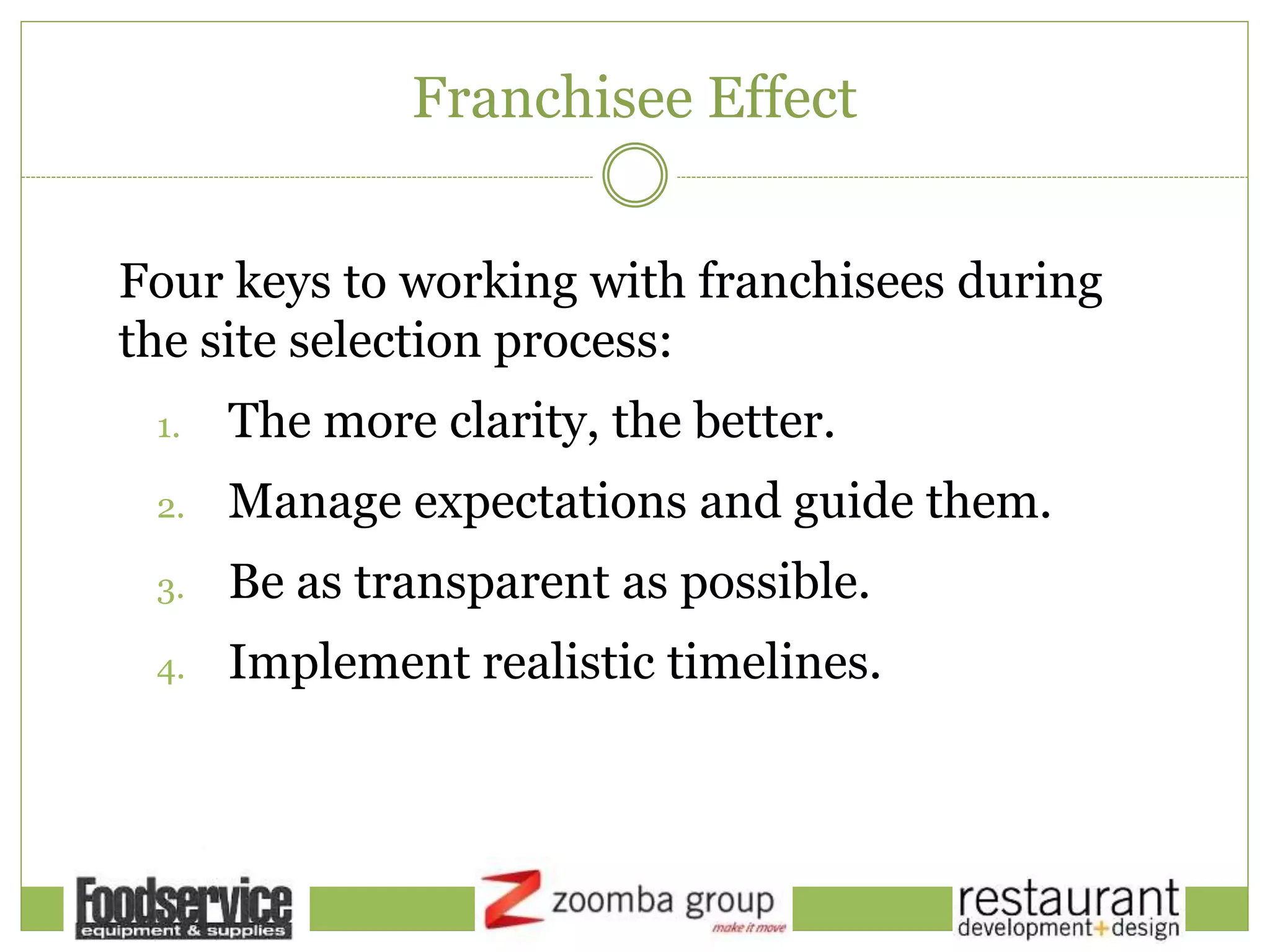 Franchisee Effect

Four keys to working with franchisees during the site selection process:

1. The more clarity, the better.
2. Manage expectations and guide them.
3. Be as transparent as possible.
4. Implement realistic timelines.

Foodservice equipment & supplies

zoomba group make it move

restaurant development+design